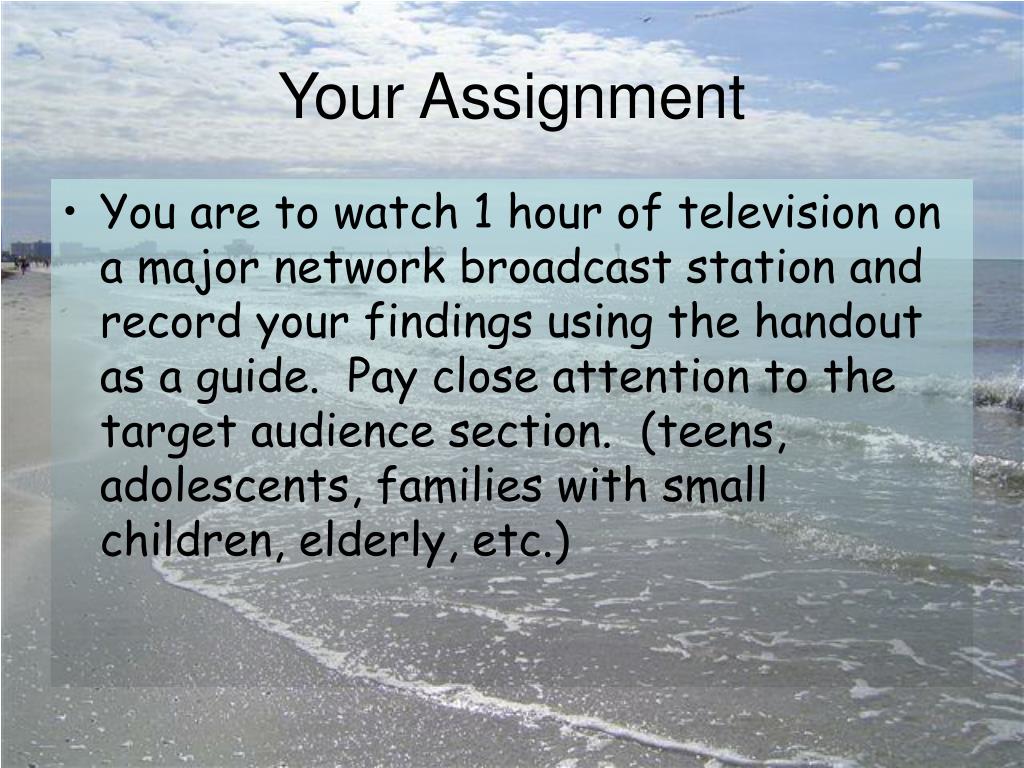 Your Assignment

• You are to watch 1 hour of television on a major network broadcast station and record your findings using the handout as a guide. Pay close attention to the target audience section. (teens, adolescents, families with small children, elderly, etc.)